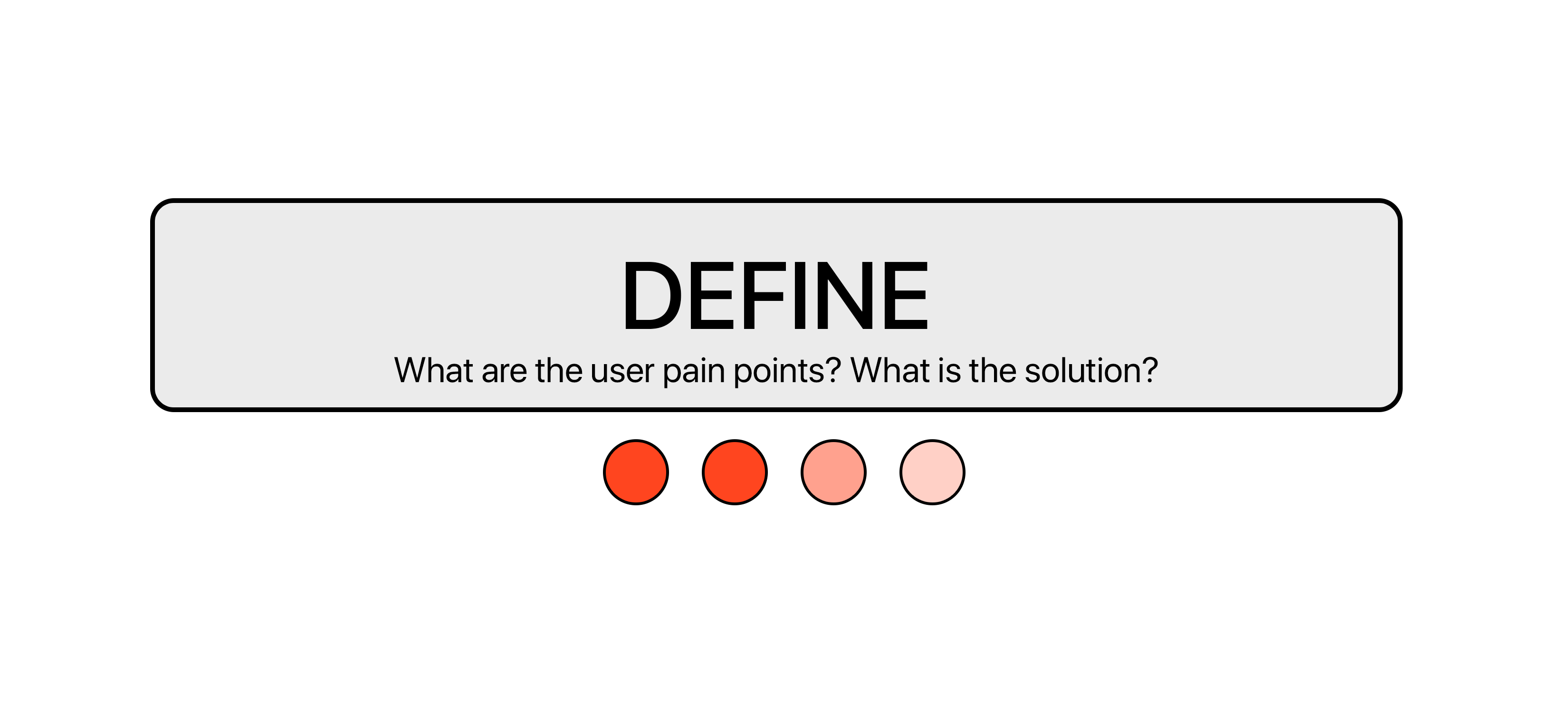 DEFINE

What are the user pain points? What is the solution?